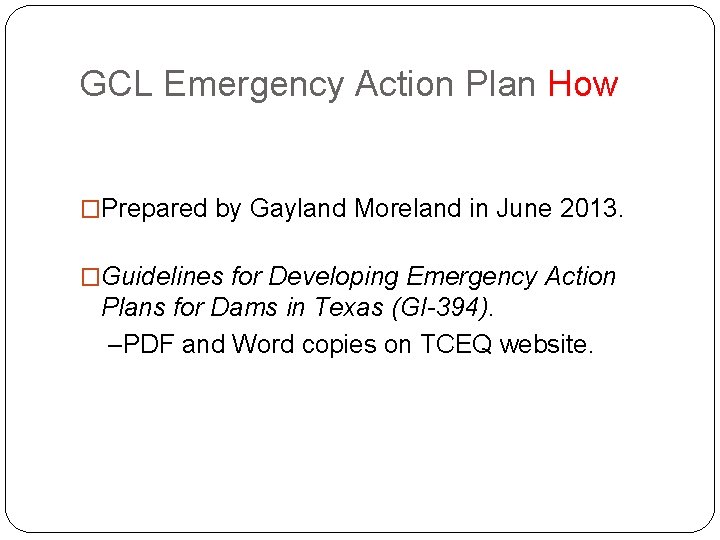 GCL Emergency Action Plan How

□Prepared by Gayland Moreland in June 2013.

□Guidelines for Developing Emergency Action Plans for Dams in Texas (GI-394).

–PDF and Word copies on TCEQ website.